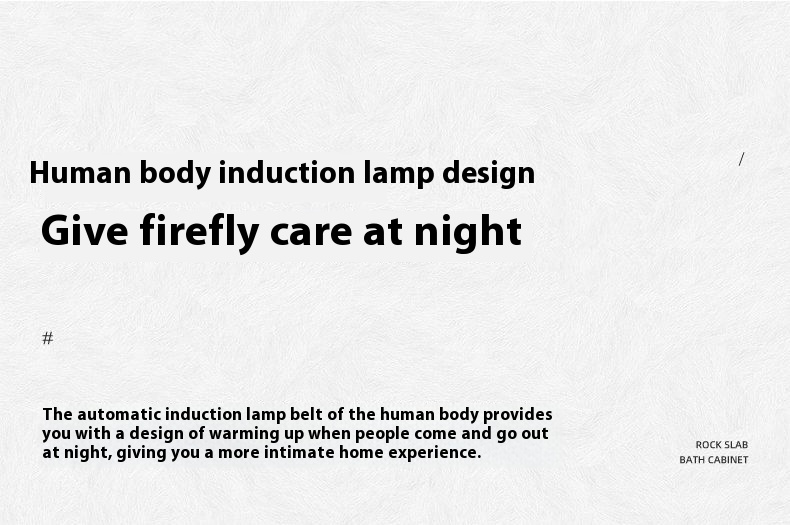 Human body induction lamp design

/

Give firefly care at night

#

The automatic induction lamp belt of the human body provides you with a design of warming up when people come and go out at night, giving you a more intimate home experience.

ROCK SLAB
BATH CABINET